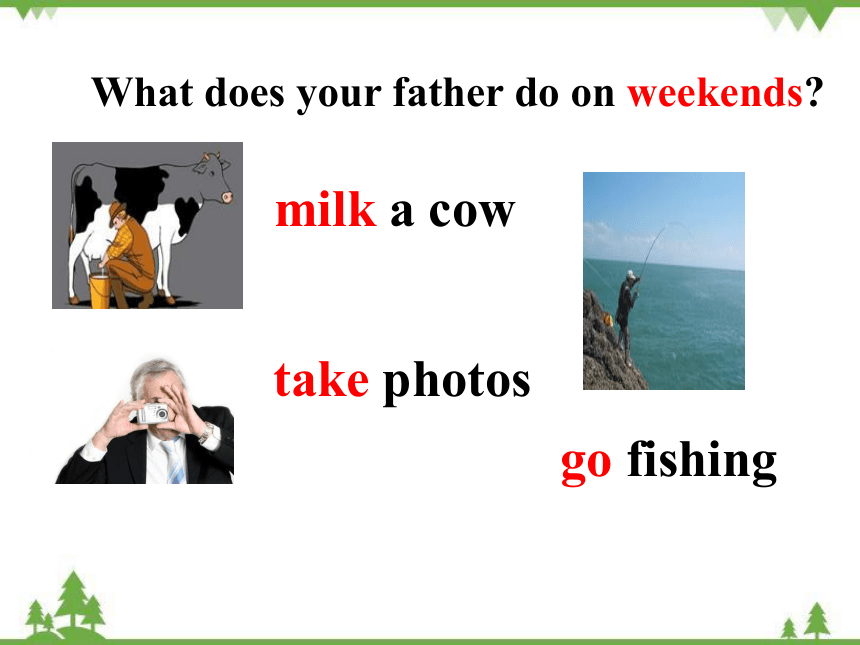 What does your father do on weekends?

milk a cow

take photos

go fishing